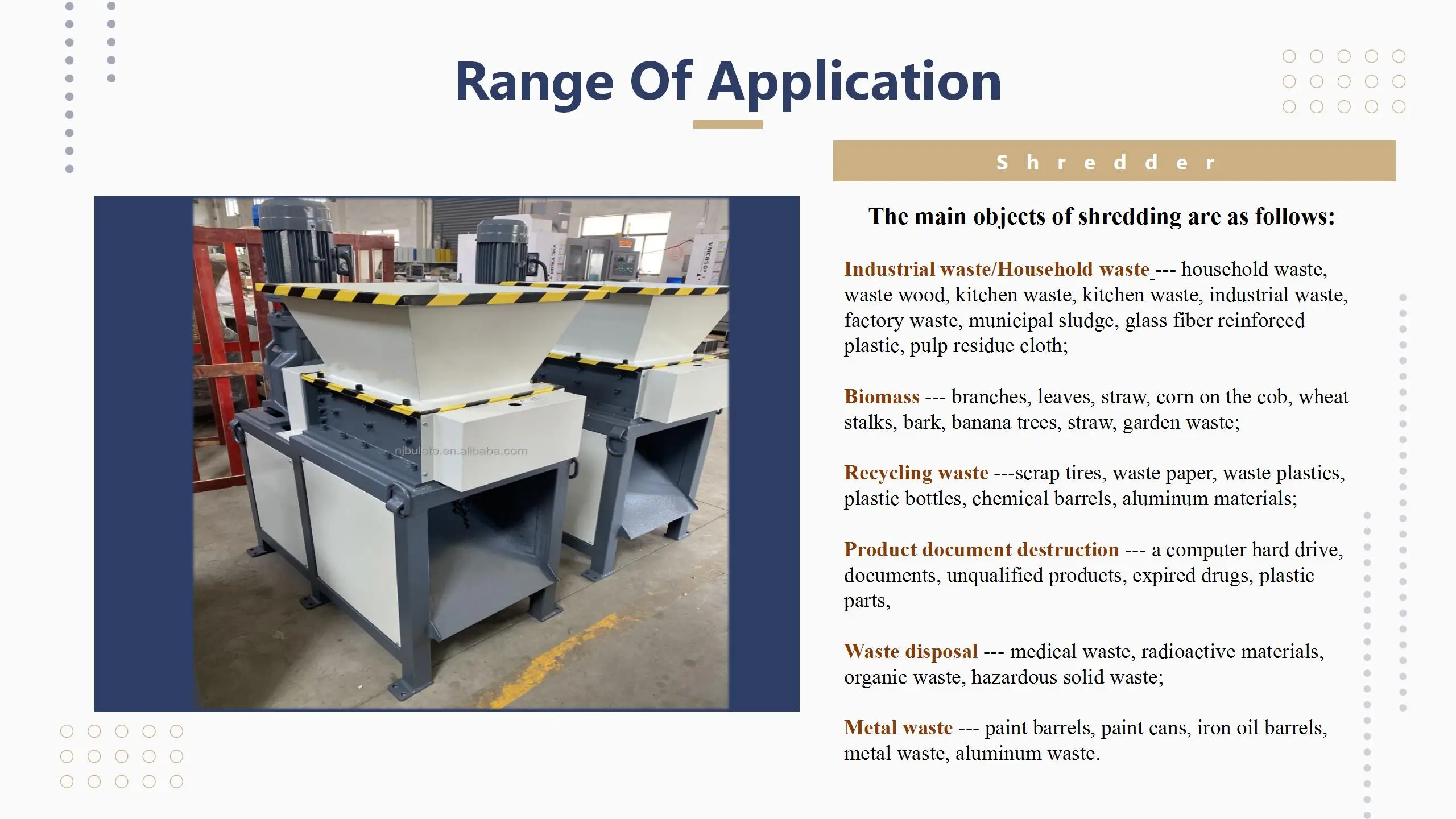 Range Of Application

Shredder

njbulete.en.alibaba.com

The main objects of shredding are as follows:

Industrial waste/Household waste --- household waste, waste wood, kitchen waste, kitchen waste, industrial waste, factory waste, municipal sludge, glass fiber reinforced plastic, pulp residue cloth;

Biomass --- branches, leaves, straw, corn on the cob, wheat stalks, bark, banana trees, straw, garden waste;

Recycling waste ---scrap tires, waste paper, waste plastics, plastic bottles, chemical barrels, aluminum materials;

Product document destruction --- a computer hard drive, documents, unqualified products, expired drugs, plastic parts,

Waste disposal --- medical waste, radioactive materials, organic waste, hazardous solid waste;

Metal waste --- paint barrels, paint cans, iron oil barrels, metal waste, aluminum waste.